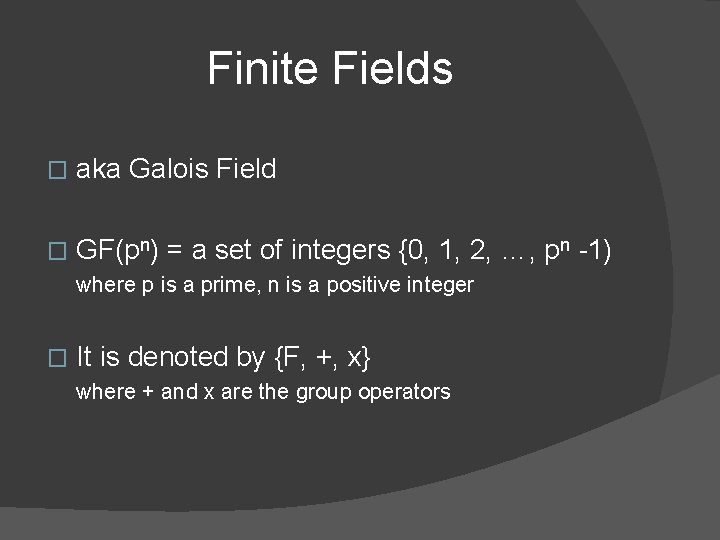 Finite Fields

□ aka Galois Field

□ GF($p^n$) = a set of integers {0, 1, 2, …, $p^n$ -1)
where p is a prime, n is a positive integer

□ It is denoted by {F, +, x}
where + and x are the group operators